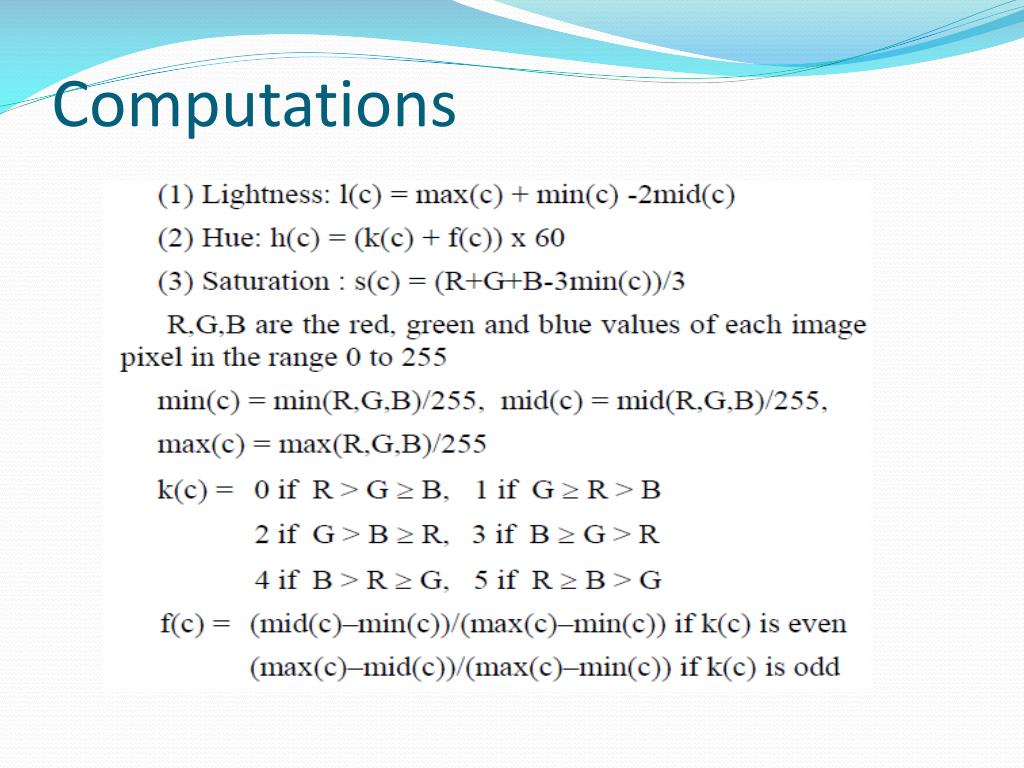 Computations

(1) Lightness: l(c) = max(c) + min(c) -2mid(c)

(2) Hue: h(c) = (k(c) + f(c)) x 60

(3) Saturation : s(c) = (R+G+B-3min(c))/3

R,G,B are the red, green and blue values of each image pixel in the range 0 to 255

min(c) = min(R,G,B)/255, mid(c) = mid(R,G,B)/255,

max(c) = max(R,G,B)/255

k(c) = 0 if $R > G \geq B$, 1 if $G \geq R > B$

2 if $G > B \geq R$, 3 if $B \geq G > R$

4 if $B > R \geq G$, 5 if $R \geq B > G$

f(c) = (mid(c)–min(c))/(max(c)–min(c)) if k(c) is even

(max(c)–mid(c))/(max(c)–min(c)) if k(c) is odd